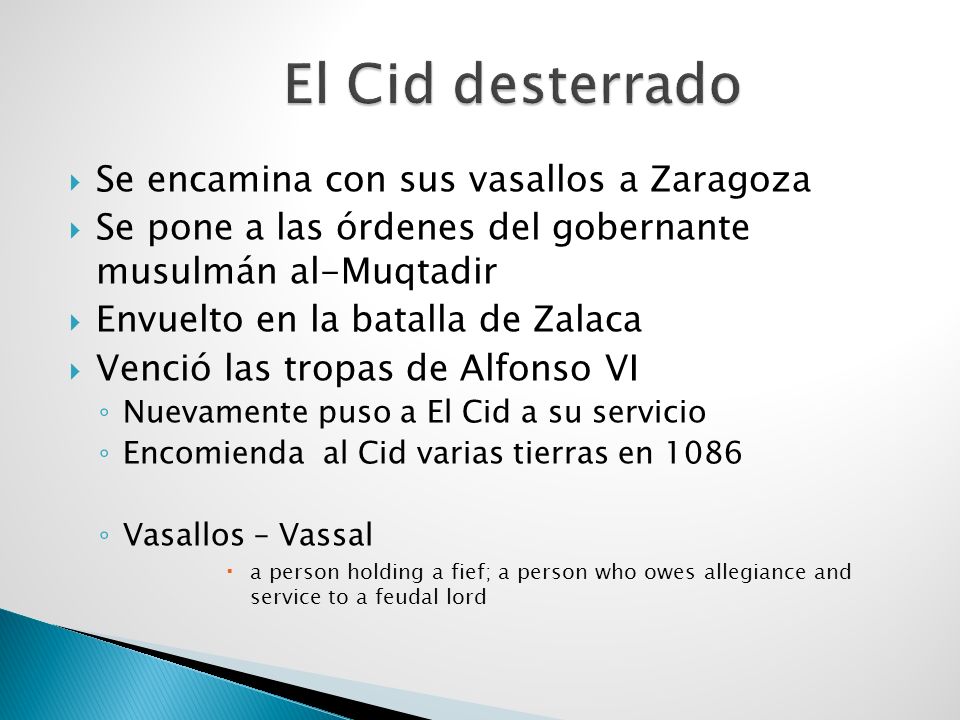 El Cid desterrado

Se encamina con sus vasallos a Zaragoza
Se pone a las órdenes del gobernante musulmán al-Muqtadir
Envuelto en la batalla de Zalaca
Venció las tropas de Alfonso VI
Nuevamente puso a El Cid a su servicio
Encomienda  al Cid varias tierras en 1086

Vasallos – Vassal
a person holding a fief; a person who owes allegiance and service to a feudal lord